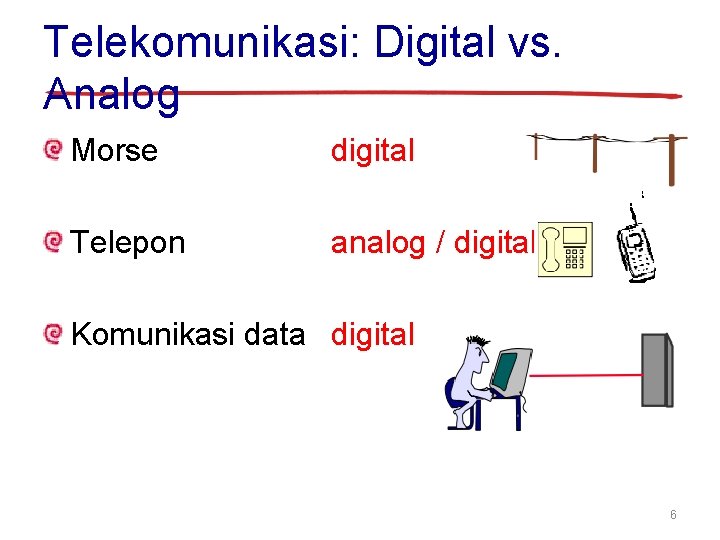 Telekomunikasi: Digital vs. Analog

Morse digital

Telepon analog / digital

Komunikasi data digital

6